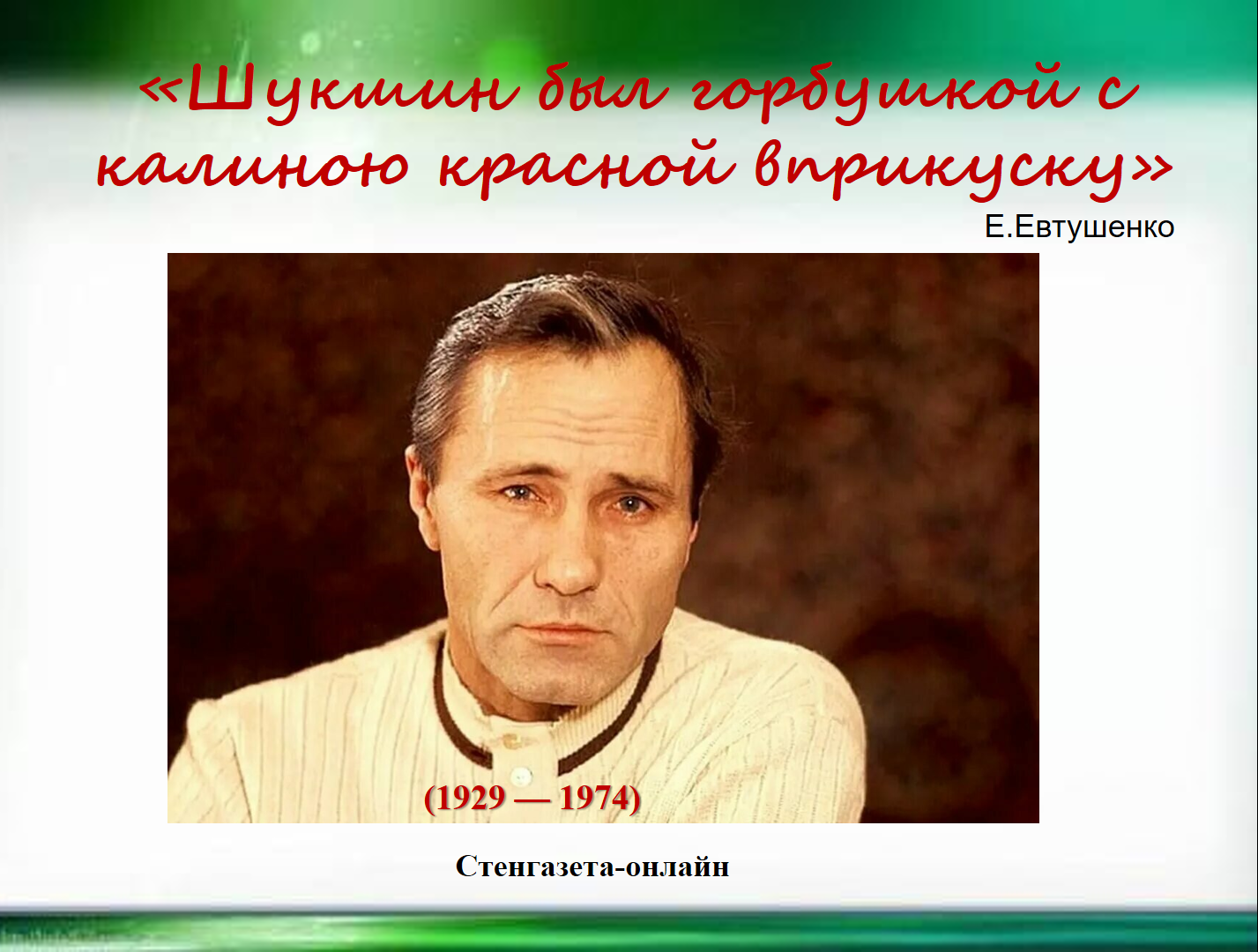 «Шукшин был горбушкой с калиною красной вприкуску»

Е.Евтушенко

(1929 — 1974)

Стенгазета-онлайн